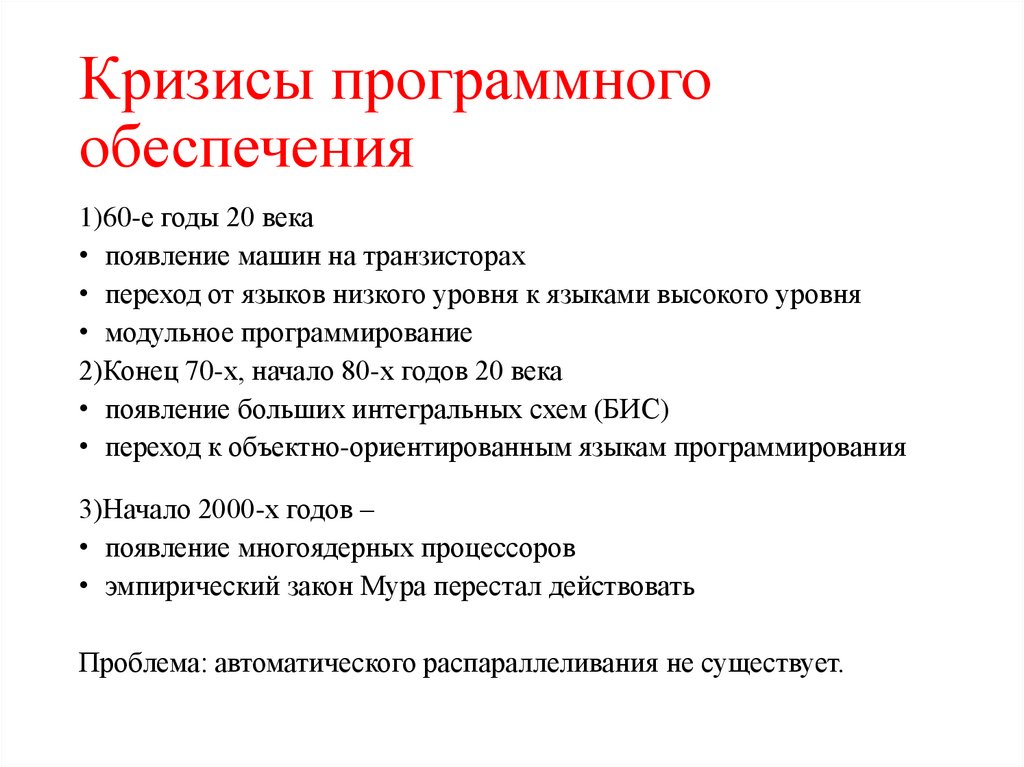 Кризисы программного обеспечения

1)60-е годы 20 века
• появление машин на транзисторах
• переход от языков низкого уровня к языками высокого уровня
• модульное программирование
2)Конец 70-х, начало 80-х годов 20 века
• появление больших интегральных схем (БИС)
• переход к объектно-ориентированным языкам программирования

3)Начало 2000-х годов –
• появление многоядерных процессоров
• эмпирический закон Мура перестал действовать

Проблема: автоматического распараллеливания не существует.